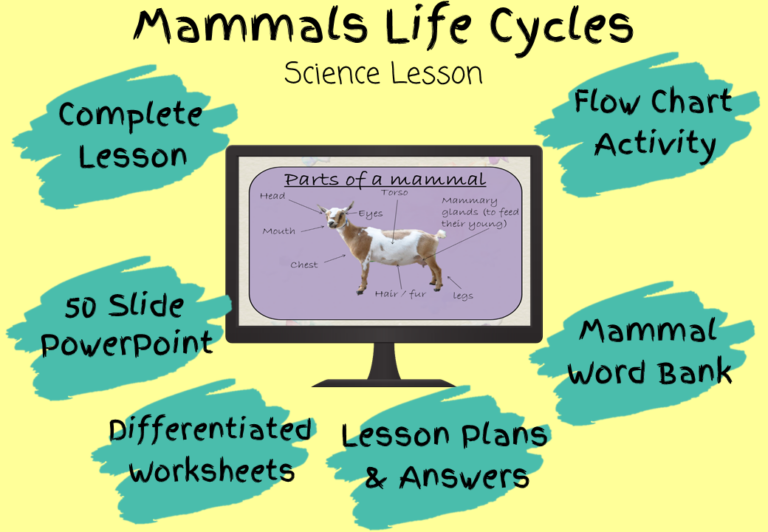 Mammals Life Cycles
Science Lesson

Complete Lesson

Flow Chart Activity

Parts of a mammal
Head
Torso
Eyes
Mammary glands (to feed their young)
Mouth
Chest
Hair / fur
legs

50 Slide PowerPoint

Mammal Word Bank

Differentiated Worksheets

Lesson Plans & Answers